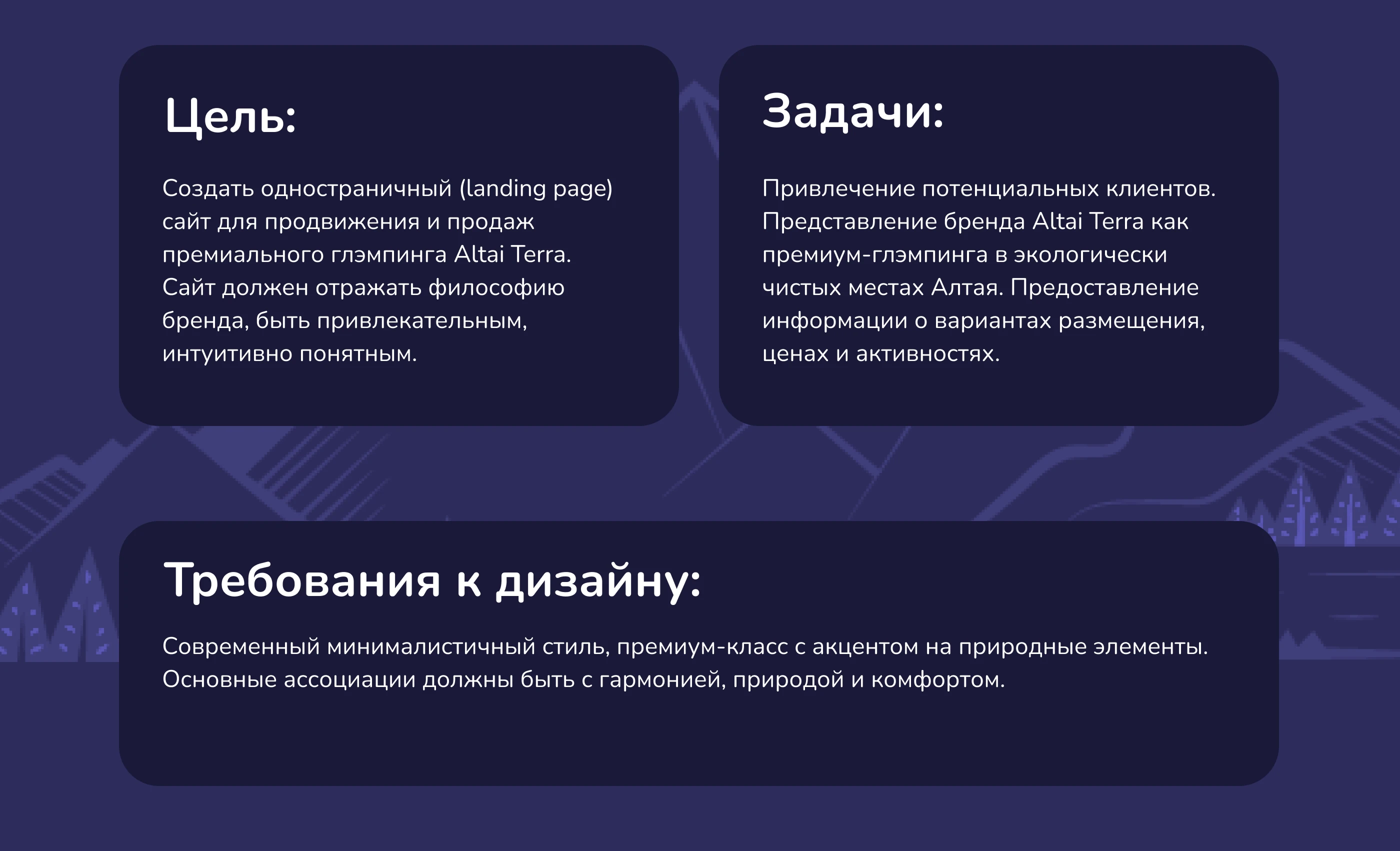 Цель:

Создать одностраничный (landing page) сайт для продвижения и продаж премиального глэмпинга Altai Terra. Сайт должен отражать философию бренда, быть привлекательным, интуитивно понятным.

Задачи:

Привлечение потенциальных клиентов. Представление бренда Altai Terra как премиум-глэмпинга в экологически чистых местах Алтая. Предоставление информации о вариантах размещения, ценах и активностях.

Требования к дизайну:

Современный минималистичный стиль, премиум-класс с акцентом на природные элементы. Основные ассоциации должны быть с гармонией, природой и комфортом.